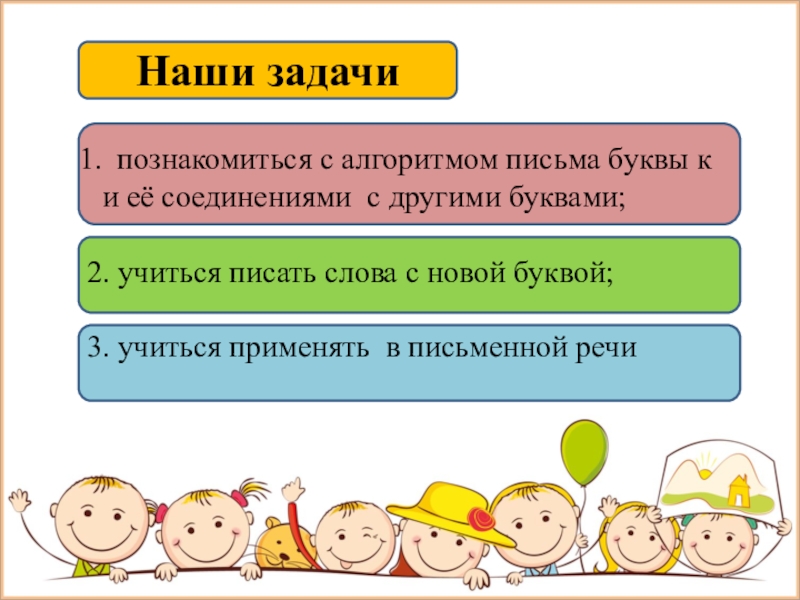 Наши задачи

1. познакомиться с алгоритмом письма буквы к и её соединениями с другими буквами;

2. учиться писать слова с новой буквой;

3. учиться применять в письменной речи